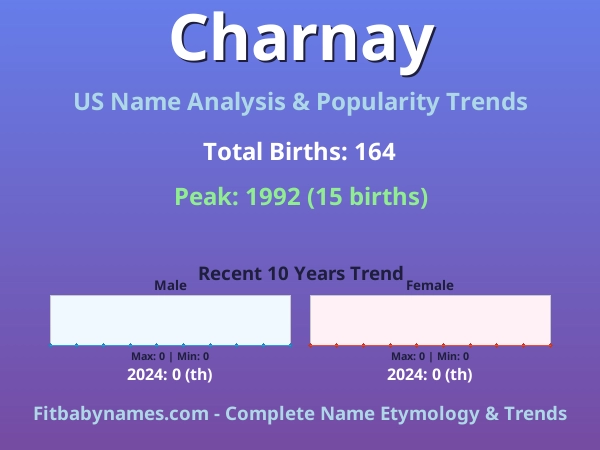 Charnay

US Name Analysis & Popularity Trends

Total Births: 164

Peak: 1992 (15 births)

Recent 10 Years Trend

Male

Max: 0 | Min: 0

2024: 0 (th)

Female

Max: 0 | Min: 0

2024: 0 (th)

Fitbabynames.com - Complete Name Etymology & Trends